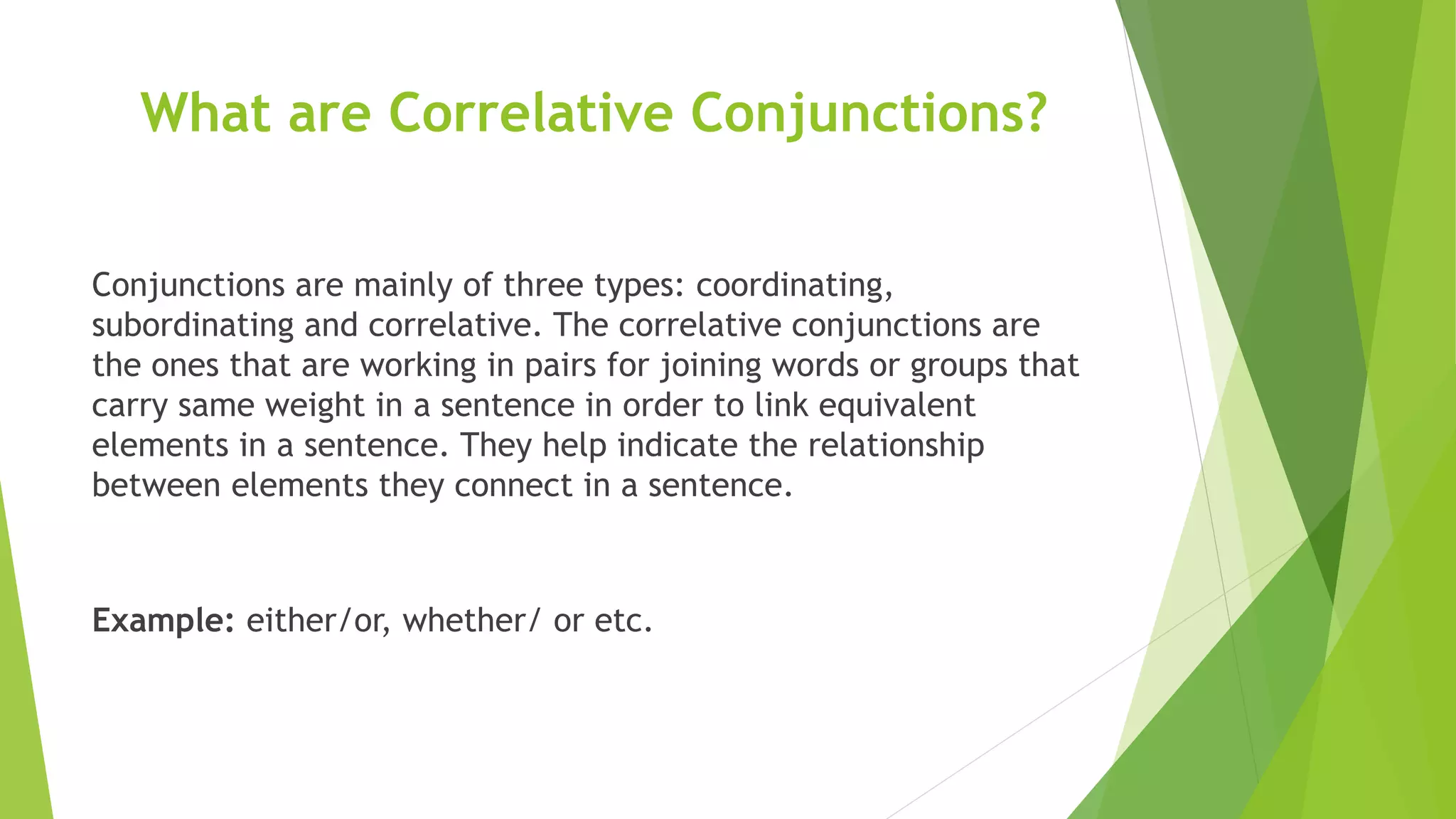 What are Correlative Conjunctions?

Conjunctions are mainly of three types: coordinating, subordinating and correlative. The correlative conjunctions are the ones that are working in pairs for joining words or groups that carry same weight in a sentence in order to link equivalent elements in a sentence. They help indicate the relationship between elements they connect in a sentence.

Example: either/or, whether/ or etc.